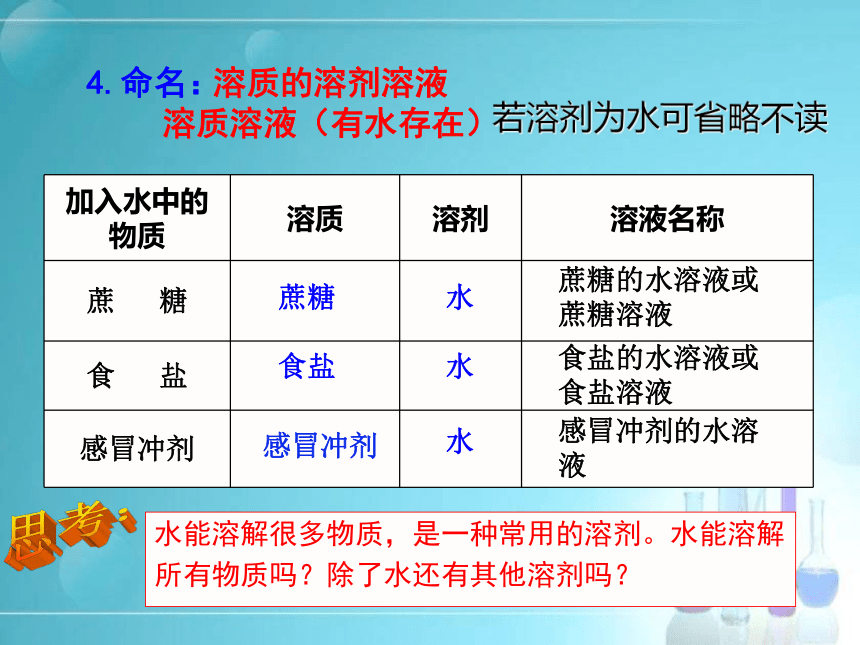 4. 命名：溶质的溶剂溶液
溶质溶液（有水存在）若溶剂为水可省略不读

| 加入水中的物质 | 溶质 | 溶剂 | 溶液名称 |
|---|---|---|---|
| 蔗　　糖 | 蔗糖 | 水 | 蔗糖的水溶液或蔗糖溶液 |
| 食　　盐 | 食盐 | 水 | 食盐的水溶液或食盐溶液 |
| 感冒冲剂 | 感冒冲剂 | 水 | 感冒冲剂的水溶液 |

思考：

水能溶解很多物质，是一种常用的溶剂。水能溶解所有物质吗？除了水还有其他溶剂吗？